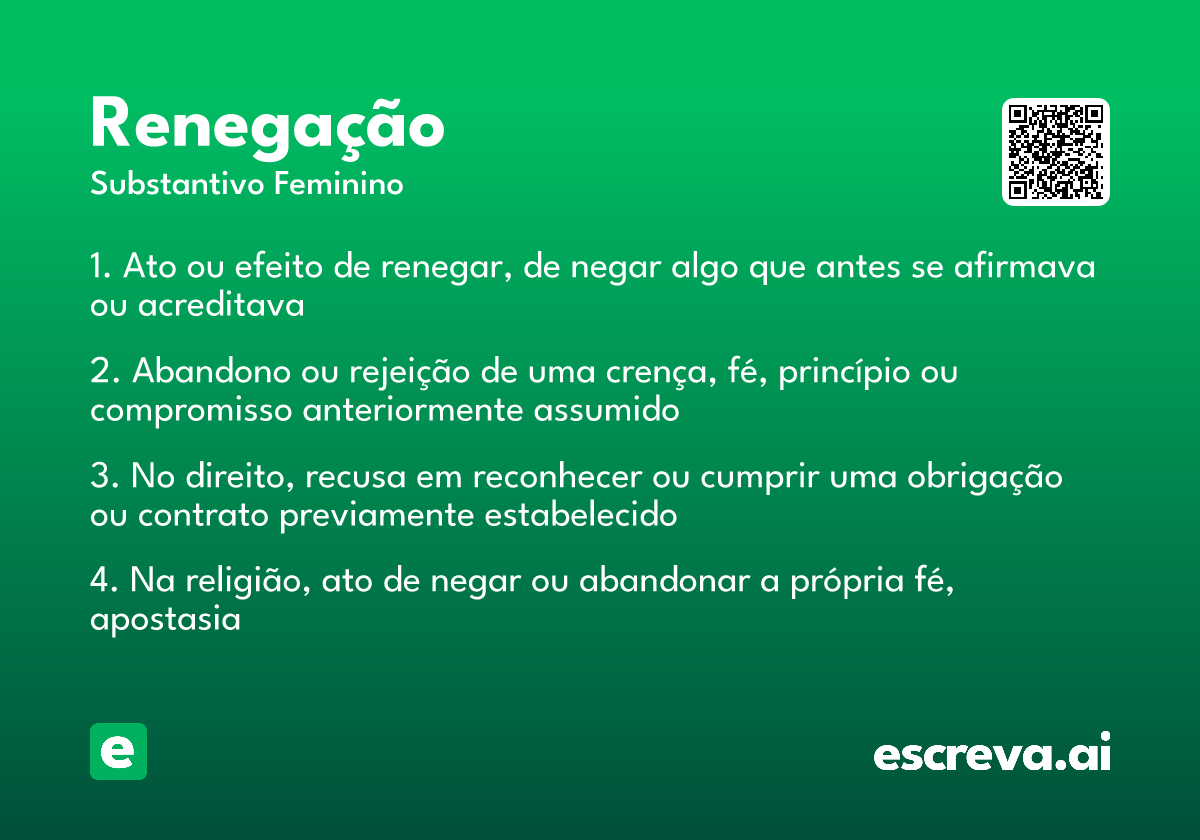 Renegação

Substantivo Feminino

1. Ato ou efeito de renegar, de negar algo que antes se afirmava ou acreditava

2. Abandono ou rejeição de uma crença, fé, princípio ou compromisso anteriormente assumido

3. No direito, recusa em reconhecer ou cumprir uma obrigação ou contrato previamente estabelecido

4. Na religião, ato de negar ou abandonar a própria fé, apostasia

e

escreva.ai